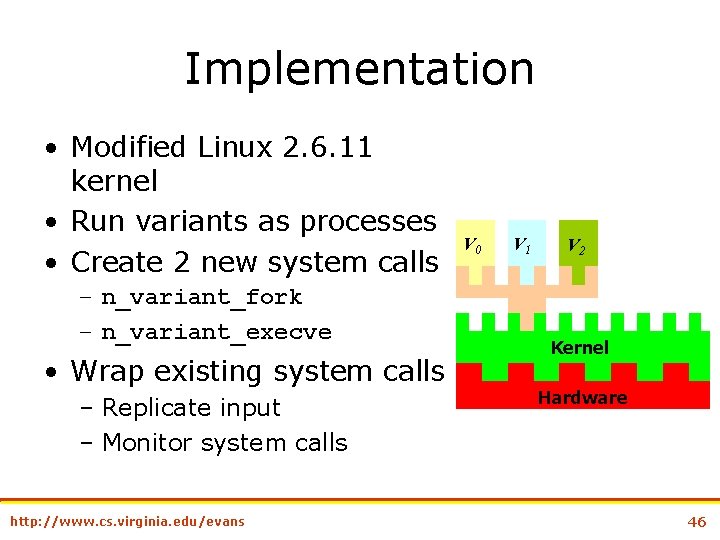 Implementation

• Modified Linux 2.6.11 kernel
• Run variants as processes
• Create 2 new system calls
– n_variant_fork
– n_variant_execve
• Wrap existing system calls
– Replicate input
– Monitor system calls

$V_0$ $V_1$ $V_2$

Kernel

Hardware

http://www.cs.virginia.edu/evans

46